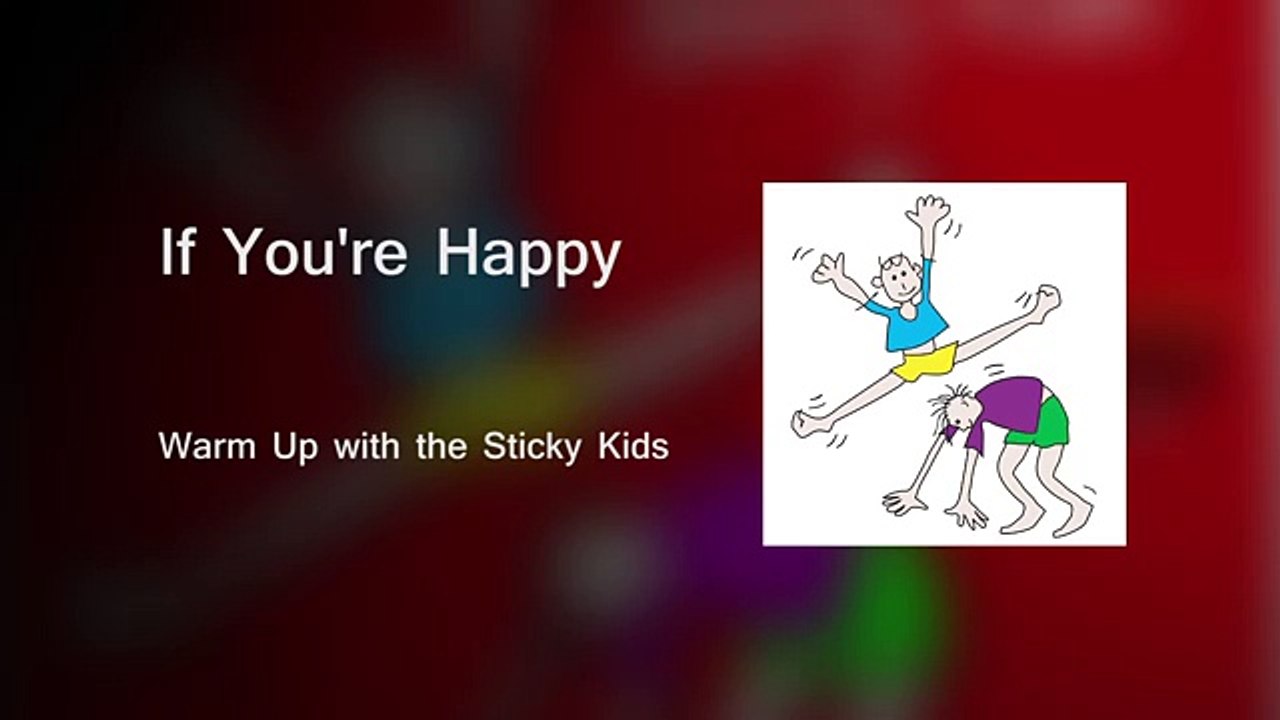 If You're Happy

Warm Up with the Sticky Kids